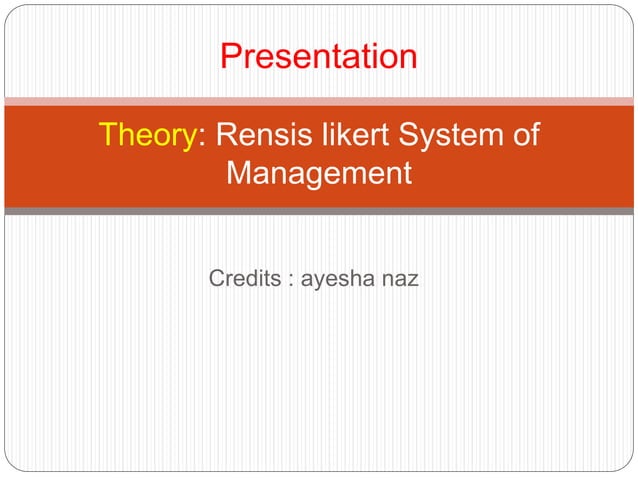 Presentation

Theory: Rensis likert System of Management

Credits : ayesha naz